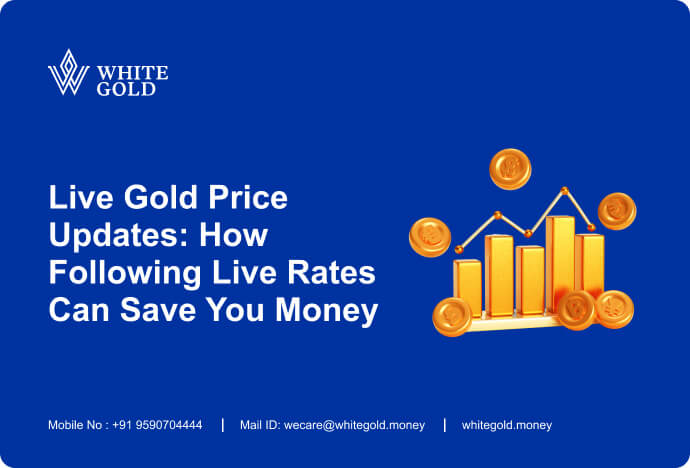 WHITE GOLD

Live Gold Price Updates: How Following Live Rates Can Save You Money

Mobile No : +91 9590704444 | Mail ID: wecare@whitegold.money | whitegold.money